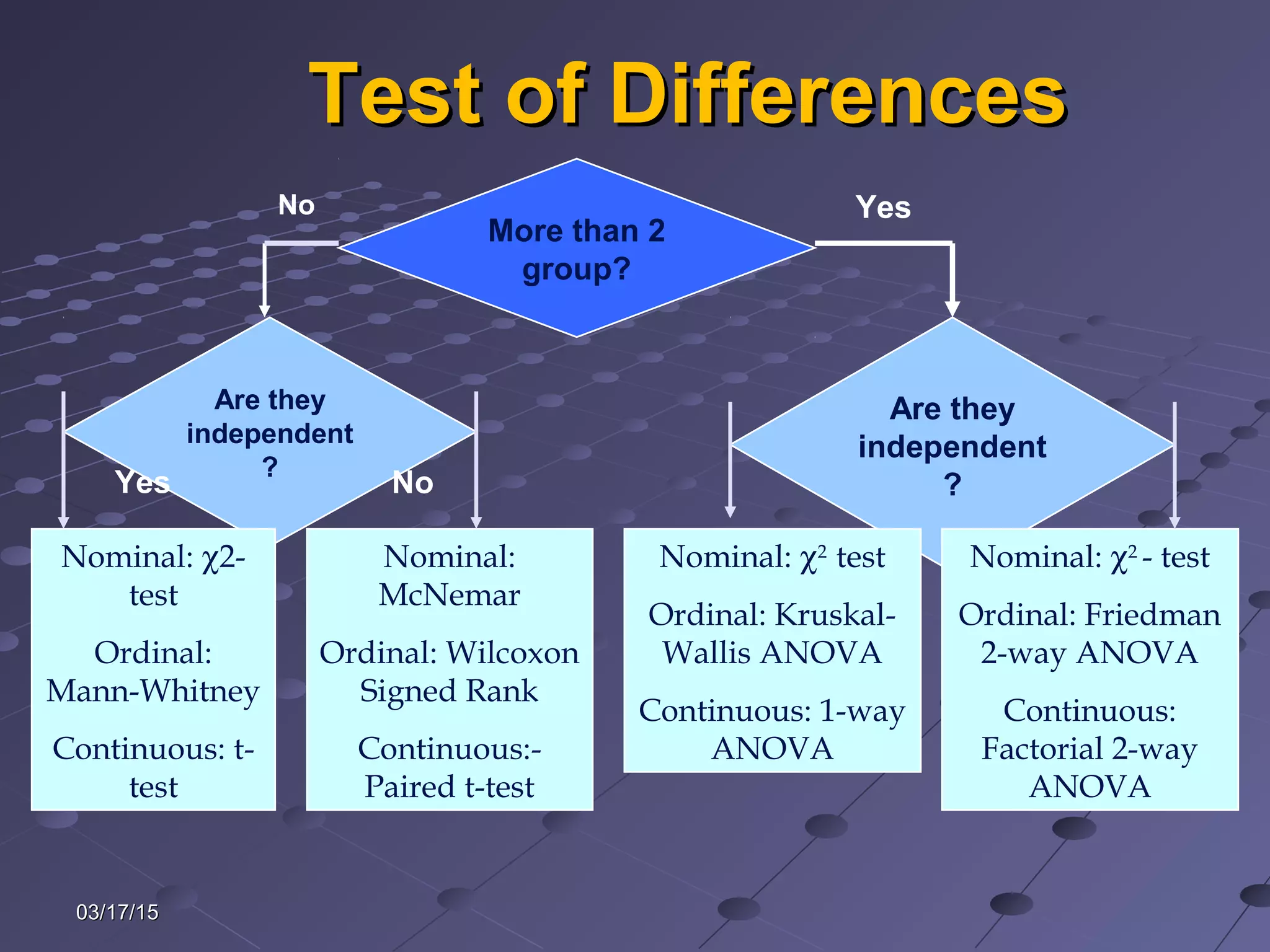 Test of Differences

No

More than 2 group?

Yes

Are they independent ?

Yes

No

Are they independent ?

Nominal: $\chi$2-test

Ordinal: Mann-Whitney

Continuous: t-test

Nominal: McNemar

Ordinal: Wilcoxon Signed Rank

Continuous:- Paired t-test

Nominal: $\chi^2$ test

Ordinal: Kruskal-Wallis ANOVA

Continuous: 1-way ANOVA

Nominal: $\chi^2$ - test

Ordinal: Friedman 2-way ANOVA

Continuous: Factorial 2-way ANOVA

03/17/15